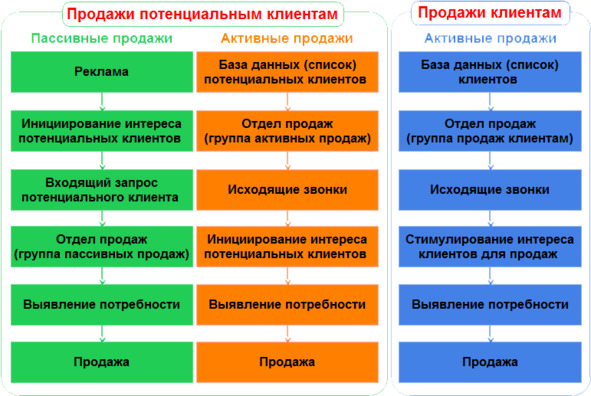 Продажи потенциальным клиентам

Пассивные продажи

Реклама

Инициирование интереса потенциальных клиентов

Входящий запрос потенциального клиента

Отдел продаж (группа пассивных продаж)

Выявление потребности

Продажа

Активные продажи

База данных (список) потенциальных клиентов

Отдел продаж (группа активных продаж)

Исходящие звонки

Инициирование интереса потенциальных клиентов

Выявление потребности

Продажа

Продажи клиентам

Активные продажи

База данных (список) клиентов

Отдел продаж (группа продаж клиентам)

Исходящие звонки

Стимулирование интереса клиентов для продаж

Выявление потребности

Продажа